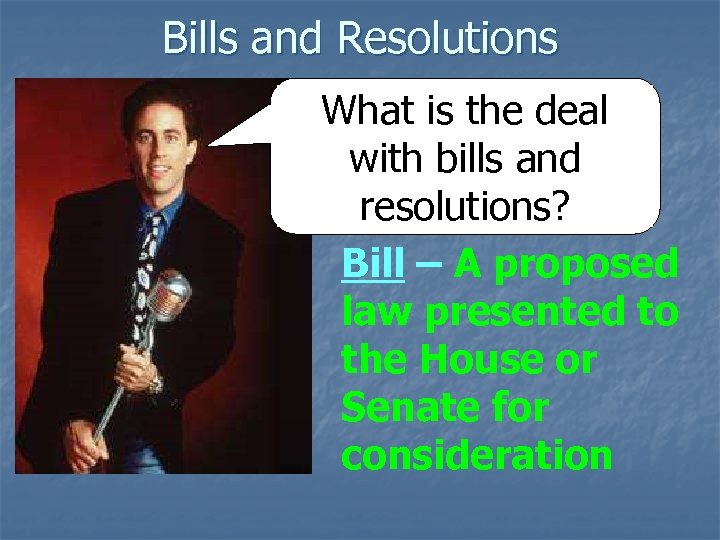 Bills and Resolutions

What is the deal with bills and resolutions?

Bill – A proposed law presented to the House or Senate for consideration